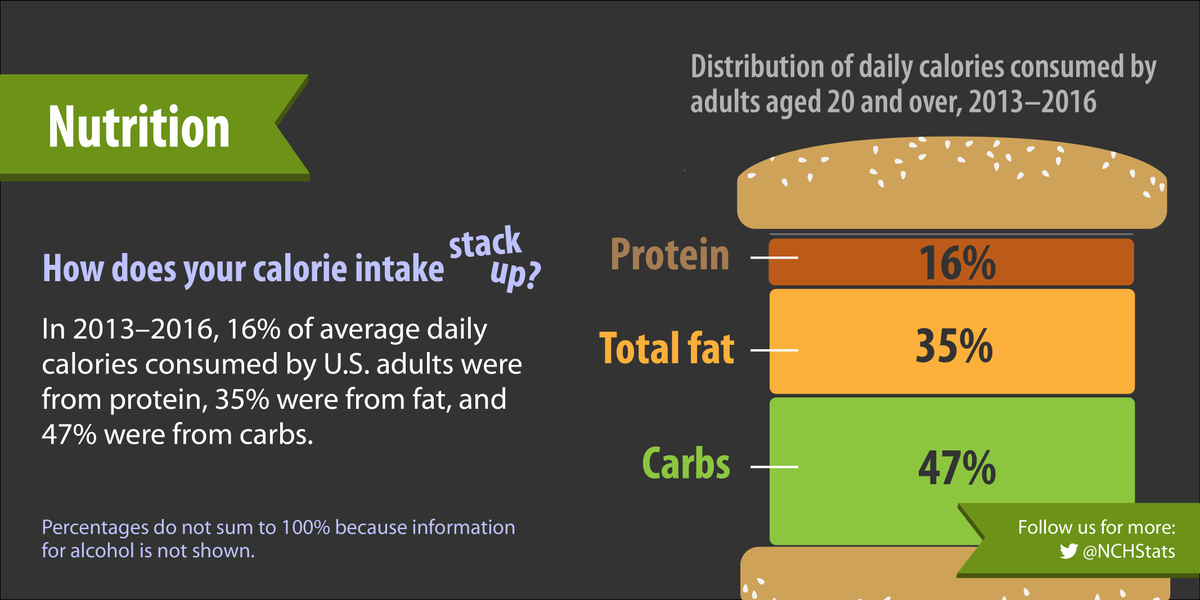 Nutrition

How does your calorie intake stack up?

In 2013–2016, 16% of average daily calories consumed by U.S. adults were from protein, 35% were from fat, and 47% were from carbs.

Percentages do not sum to 100% because information for alcohol is not shown.

Distribution of daily calories consumed by adults aged 20 and over, 2013–2016

Protein 16%

Total fat 35%

Carbs 47%

Follow us for more:
@NCHStats